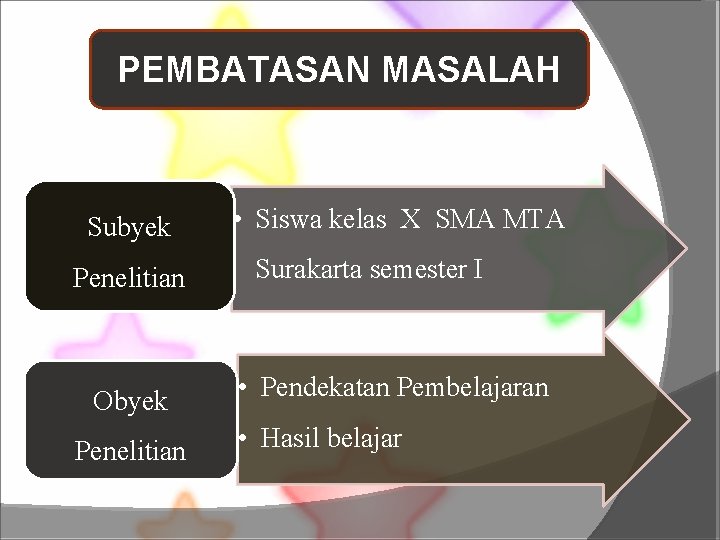 PEMBATASAN MASALAH

Subyek Penelitian

• Siswa kelas X SMA MTA Surakarta semester I

Obyek Penelitian

• Pendekatan Pembelajaran
• Hasil belajar